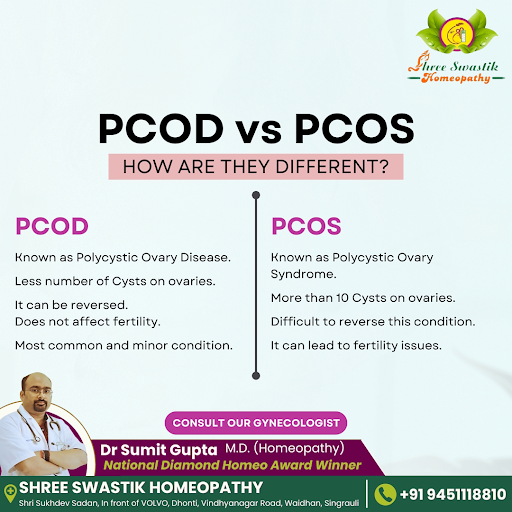 Shree Swastik
Homeopathy

PCOD vs PCOS

HOW ARE THEY DIFFERENT?

PCOD

Known as Polycystic Ovary Disease.

Less number of Cysts on ovaries.

It can be reversed.
Does not affect fertility.

Most common and minor condition.

PCOS

Known as Polycystic Ovary Syndrome.

More than 10 Cysts on ovaries.

Difficult to reverse this condition.

It can lead to fertility issues.

CONSULT OUR GYNECOLOGIST

Dr Sumit Gupta M.D. (Homeopathy)
National Diamond Homeo Award Winner

SHREE SWASTIK HOMEOPATHY
Shri Sukhdev Sadan, In front of VOLVO, Dhonti, Vindhyanagar Road, Waidhan, Singrauli

+91 9451118810